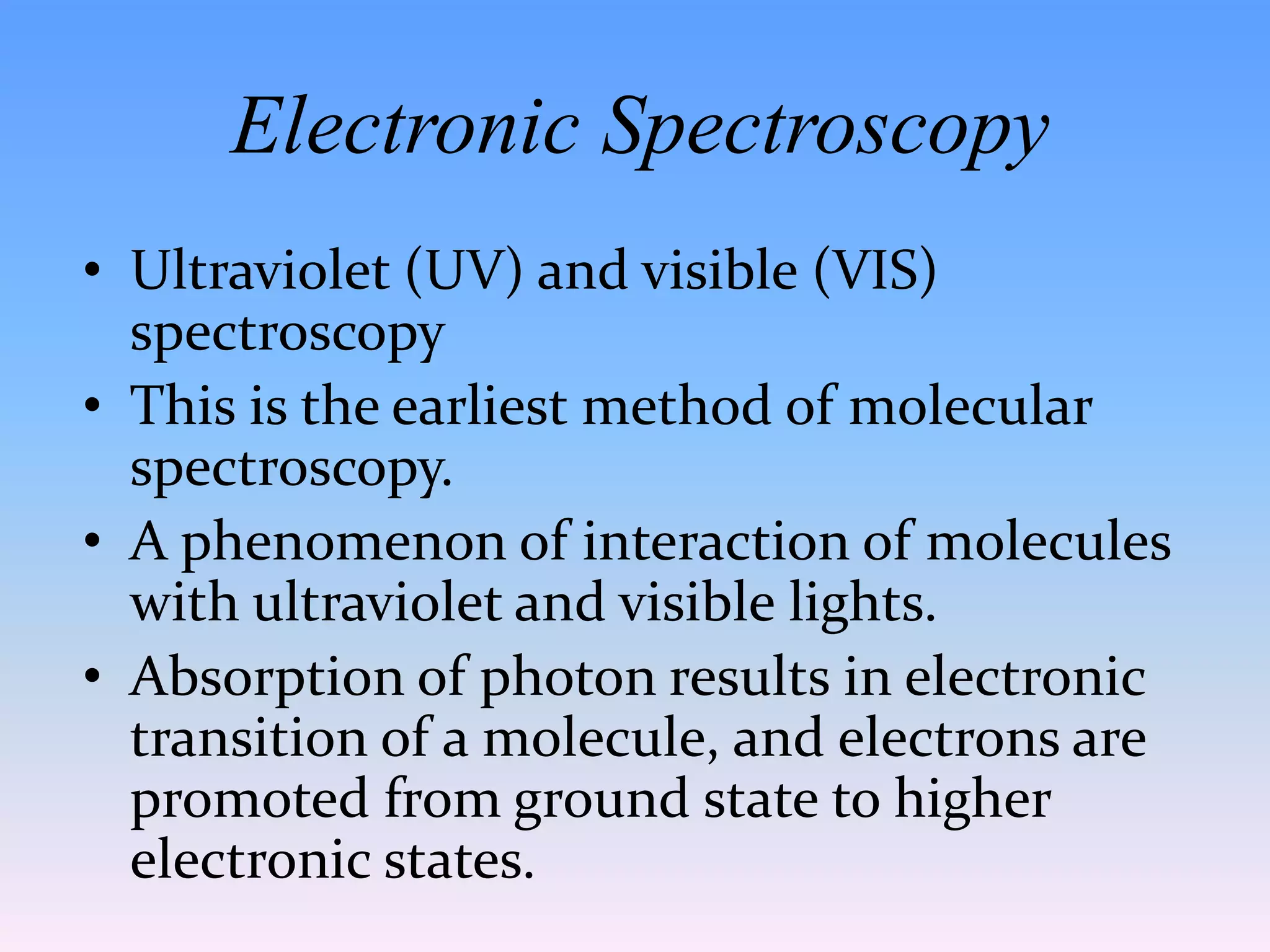 Electronic Spectroscopy

• Ultraviolet (UV) and visible (VIS) spectroscopy
• This is the earliest method of molecular spectroscopy.
• A phenomenon of interaction of molecules with ultraviolet and visible lights.
• Absorption of photon results in electronic transition of a molecule, and electrons are promoted from ground state to higher electronic states.